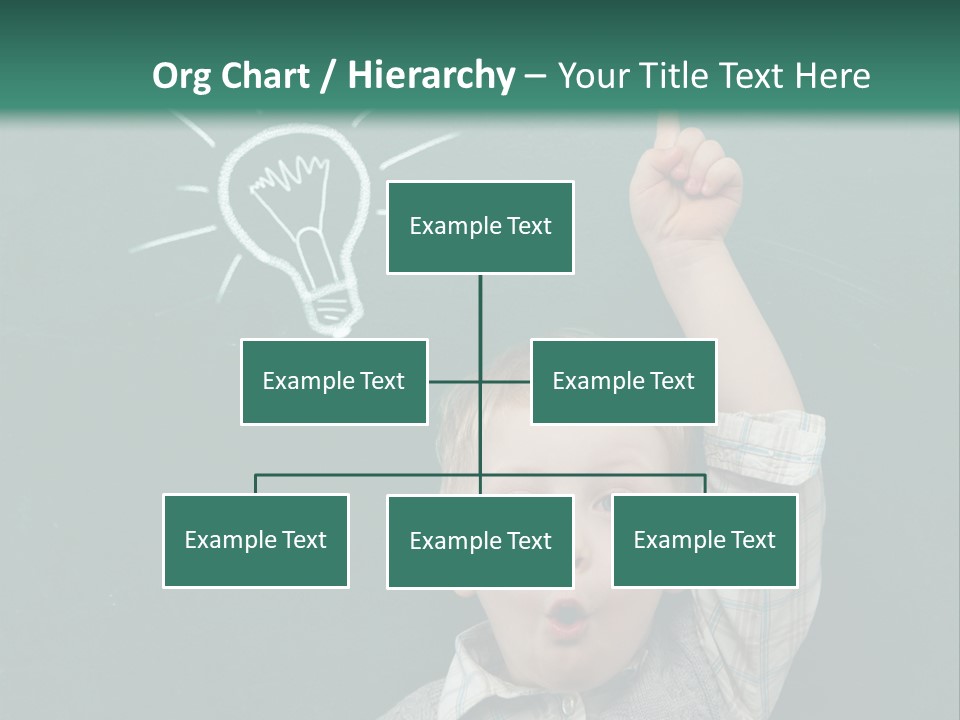 Org Chart / Hierarchy – Your Title Text Here

Example Text

Example Text

Example Text

Example Text

Example Text

Example Text